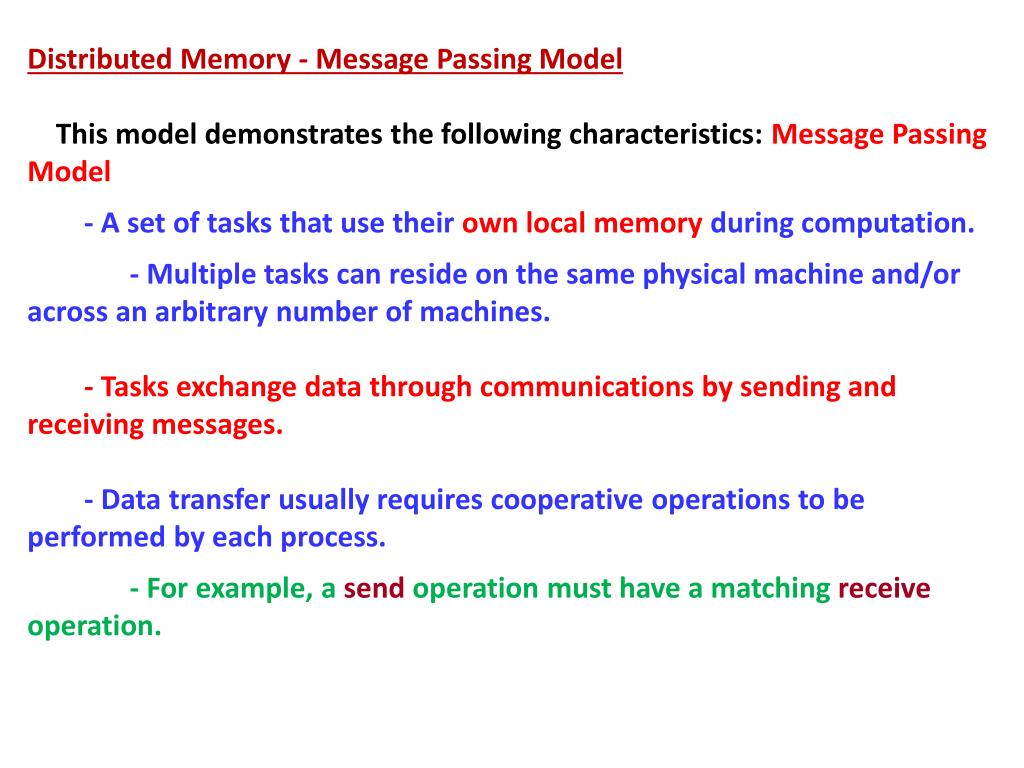 Distributed Memory - Message Passing Model

This model demonstrates the following characteristics: Message Passing Model

- A set of tasks that use their own local memory during computation.

- Multiple tasks can reside on the same physical machine and/or across an arbitrary number of machines.

- Tasks exchange data through communications by sending and receiving messages.

- Data transfer usually requires cooperative operations to be performed by each process.

- For example, a send operation must have a matching receive operation.